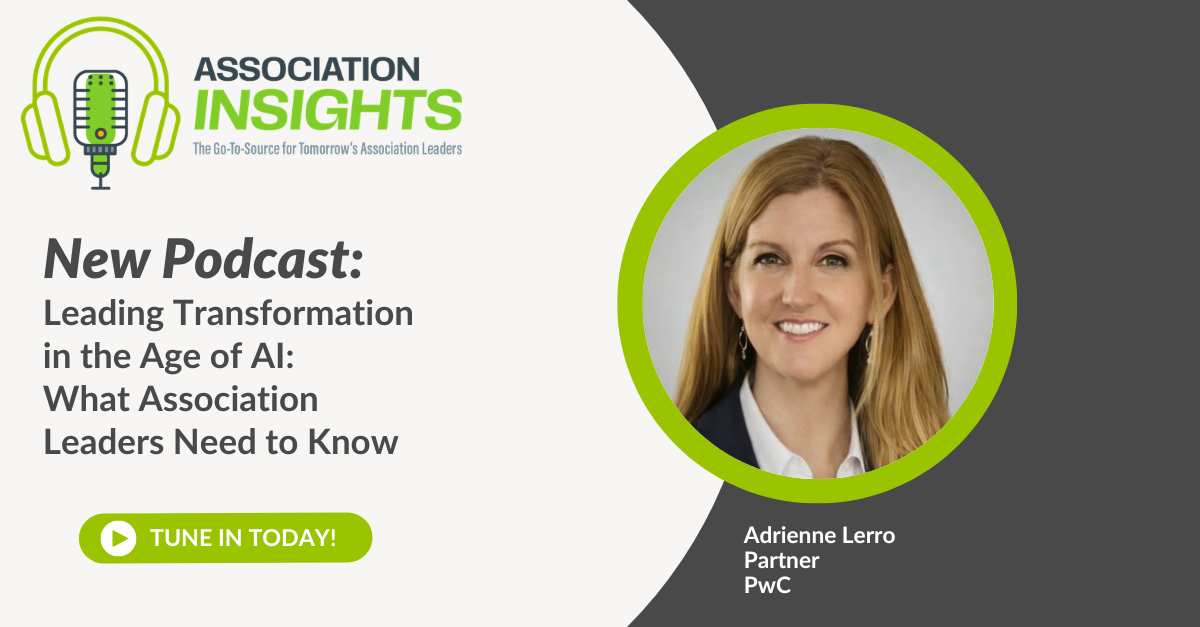 ASSOCIATION INSIGHTS
The Go-To-Source for Tomorrow's Association Leaders

New Podcast:
Leading Transformation in the Age of AI: What Association Leaders Need to Know

TUNE IN TODAY!

Adrienne Lerro
Partner
PwC